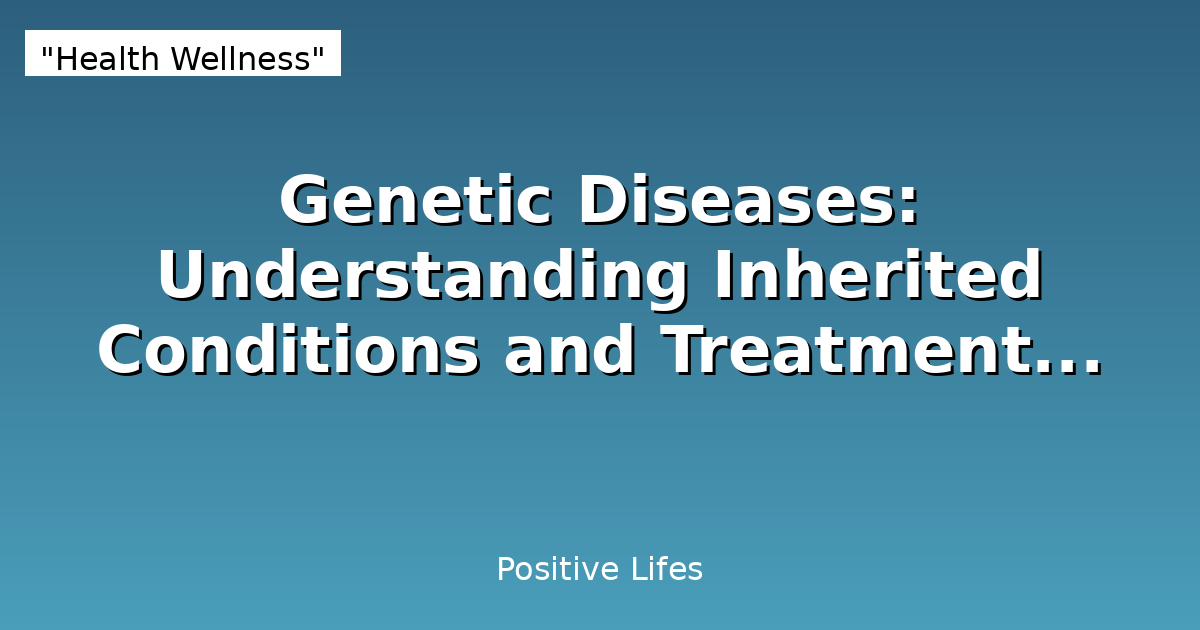 "Health Wellness"

Genetic Diseases: Understanding Inherited Conditions and Treatment...

Positive Lifes